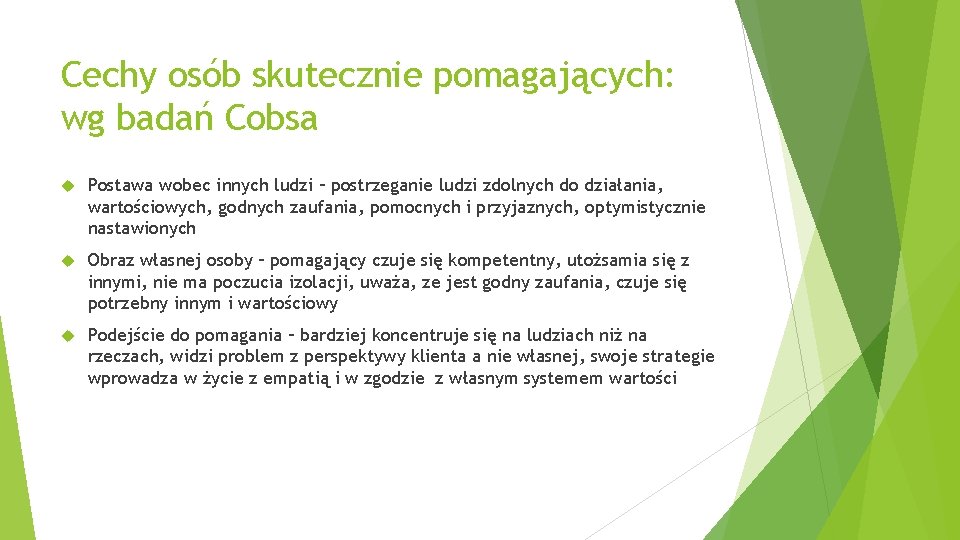 Cechy osób skutecznie pomagających: wg badań Cobsa

Postawa wobec innych ludzi – postrzeganie ludzi zdolnych do działania, wartościowych, godnych zaufania, pomocnych i przyjaznych, optymistycznie nastawionych

Obraz własnej osoby – pomagający czuje się kompetentny, utożsamia się z innymi, nie ma poczucia izolacji, uważa, ze jest godny zaufania, czuje się potrzebny innym i wartościowy

Podejście do pomagania – bardziej koncentruje się na ludziach niż na rzeczach, widzi problem z perspektywy klienta a nie własnej, swoje strategie wprowadza w życie z empatią i w zgodzie z własnym systemem wartości